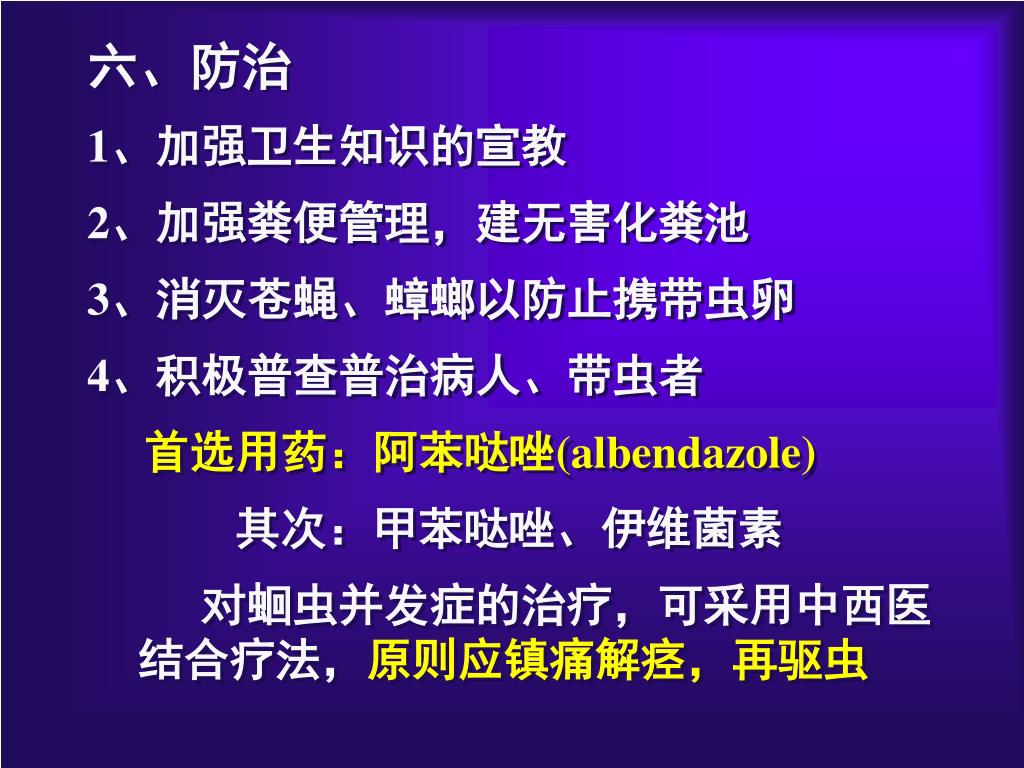 六、防治

1、加强卫生知识的宣教

2、加强粪便管理，建无害化粪池

3、消灭苍蝇、蟑螂以防止携带虫卵

4、积极普查普治病人、带虫者

首选用药：阿苯哒唑(albendazole)

其次：甲苯哒唑、伊维菌素

对蛔虫并发症的治疗，可采用中西医结合疗法，原则应镇痛解痉，再驱虫